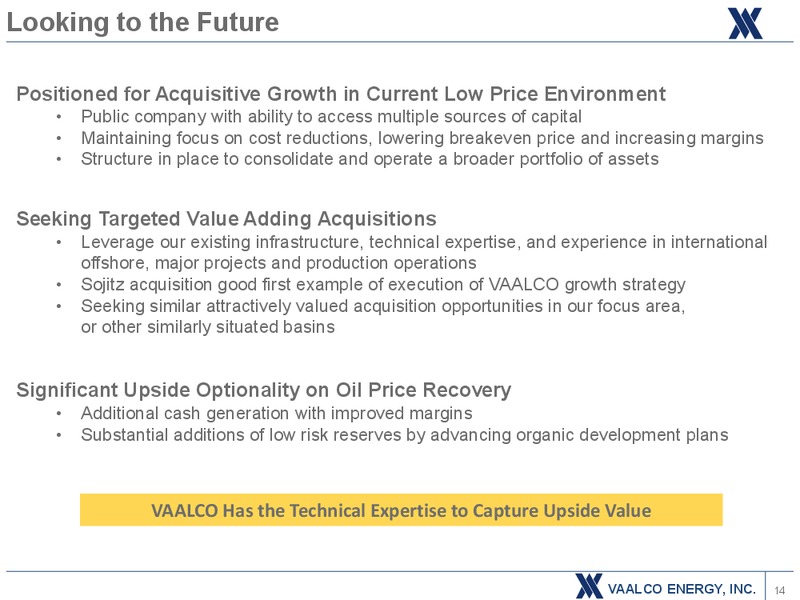 Looking to the Future

Positioned for Acquisitive Growth in Current Low Price Environment
• Public company with ability to access multiple sources of capital
• Maintaining focus on cost reductions, lowering breakeven price and increasing margins
• Structure in place to consolidate and operate a broader portfolio of assets

Seeking Targeted Value Adding Acquisitions
• Leverage our existing infrastructure, technical expertise, and experience in international offshore, major projects and production operations
• Sojitz acquisition good first example of execution of VAALCO growth strategy
• Seeking similar attractively valued acquisition opportunities in our focus area, or other similarly situated basins

Significant Upside Optionality on Oil Price Recovery
• Additional cash generation with improved margins
• Substantial additions of low risk reserves by advancing organic development plans

VAALCO Has the Technical Expertise to Capture Upside Value

VAALCO ENERGY, INC. 14